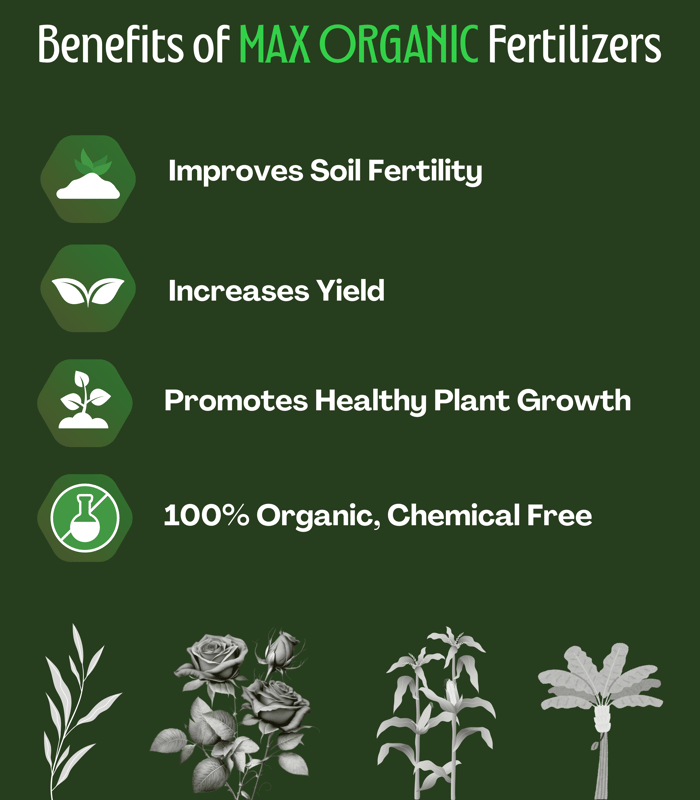 Benefits of MAX ORGANIC Fertilizers

Improves Soil Fertility

Increases Yield

Promotes Healthy Plant Growth

100% Organic, Chemical Free